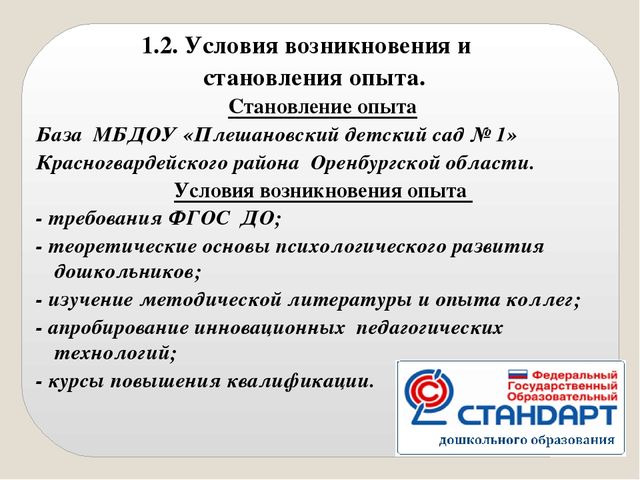 1.2. Условия возникновения и становления опыта.

Становление опыта

База МБДОУ «Плешановский детский сад № 1» Красногвардейского района Оренбургской области.

Условия возникновения опыта

- требования ФГОС ДО;
- теоретические основы психологического развития дошкольников;
- изучение методической литературы и опыта коллег;
- апробирование инновационных педагогических технологий;
- курсы повышения квалификации.

Федеральный Государственный Образовательный
СТАНДАРТ
дошкольного образования